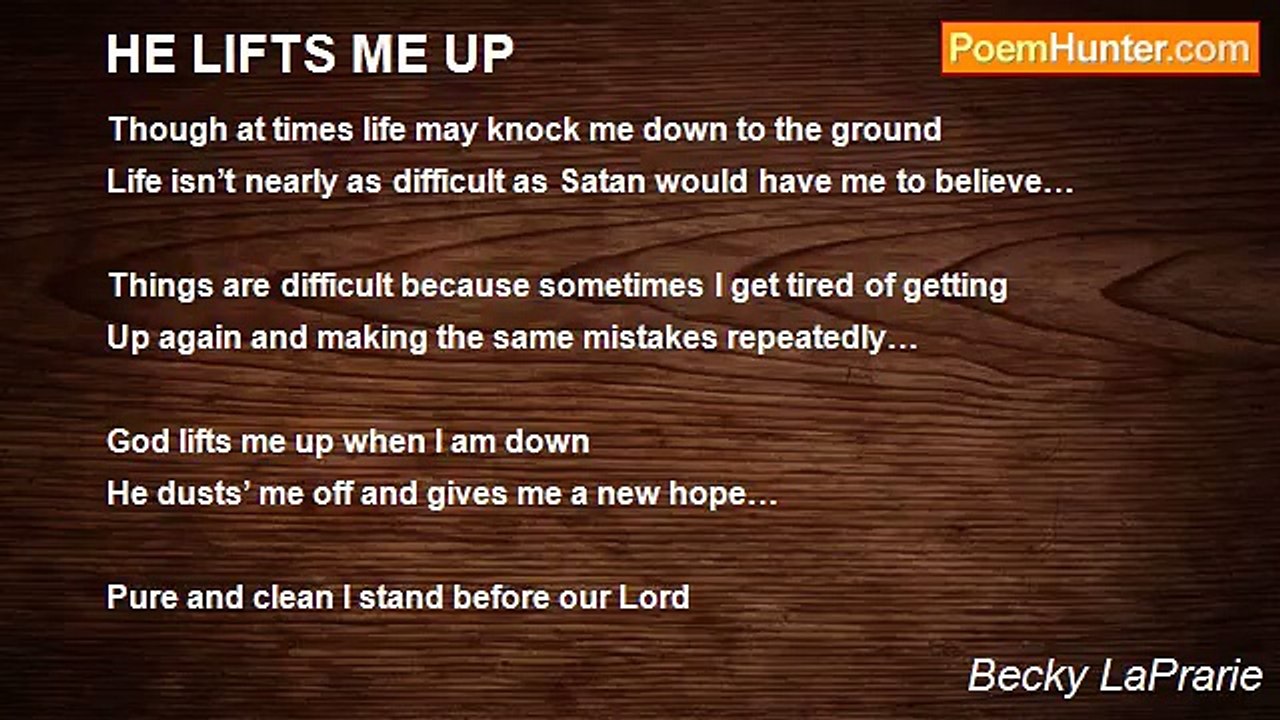 HE LIFTS ME UP

PoemHunter.com

Though at times life may knock me down to the ground
Life isn’t nearly as difficult as Satan would have me to believe…

Things are difficult because sometimes I get tired of getting
Up again and making the same mistakes repeatedly…

God lifts me up when I am down
He dusts’ me off and gives me a new hope…

Pure and clean I stand before our Lord

Becky LaPrarie